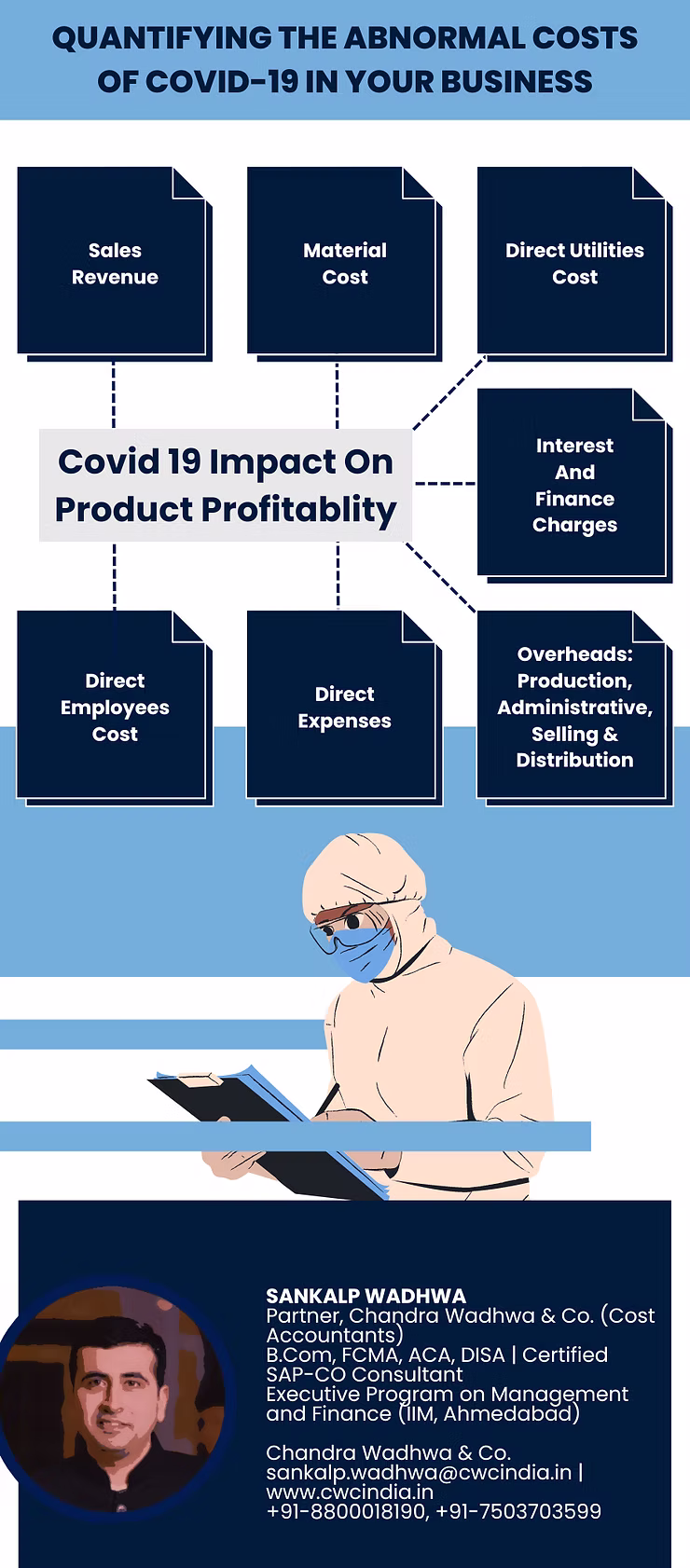 QUANTIFYING THE ABNORMAL COSTS OF COVID-19 IN YOUR BUSINESS

Sales Revenue

Material Cost

Direct Utilities Cost

Covid 19 Impact On Product Profitablity

Interest And Finance Charges

Direct Employees Cost

Direct Expenses

Overheads: Production, Administrative, Selling & Distribution

SANKALP WADHWA
Partner, Chandra Wadhwa & Co. (Cost Accountants)
B.Com, FCMA, ACA, DISA | Certified SAP-CO Consultant
Executive Program on Management and Finance (IIM, Ahmedabad)

Chandra Wadhwa & Co.
sankalp.wadhwa@cwcindia.in | www.cwcindia.in
+91-8800018190, +91-7503703599